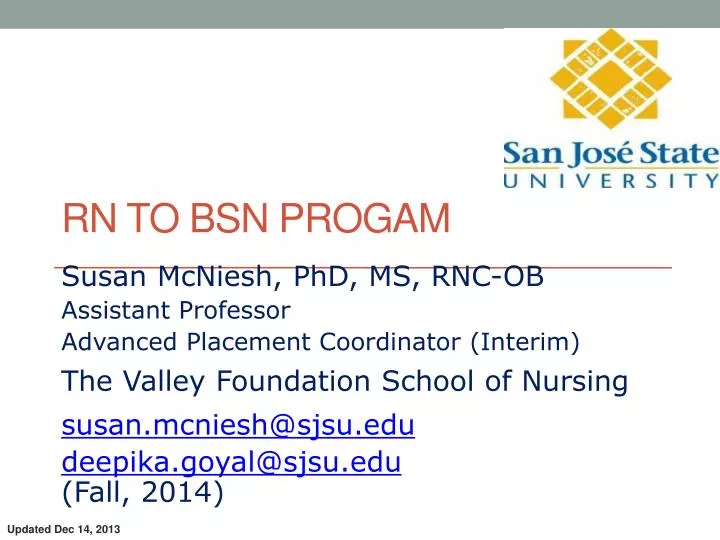 San José State
UNIVERSITY

RN TO BSN PROGAM

Susan McNiesh, PhD, MS, RNC-OB
Assistant Professor
Advanced Placement Coordinator (Interim)
The Valley Foundation School of Nursing
susan.mcniesh@sjsu.edu
deepika.goyal@sjsu.edu
(Fall, 2014)

Updated Dec 14, 2013